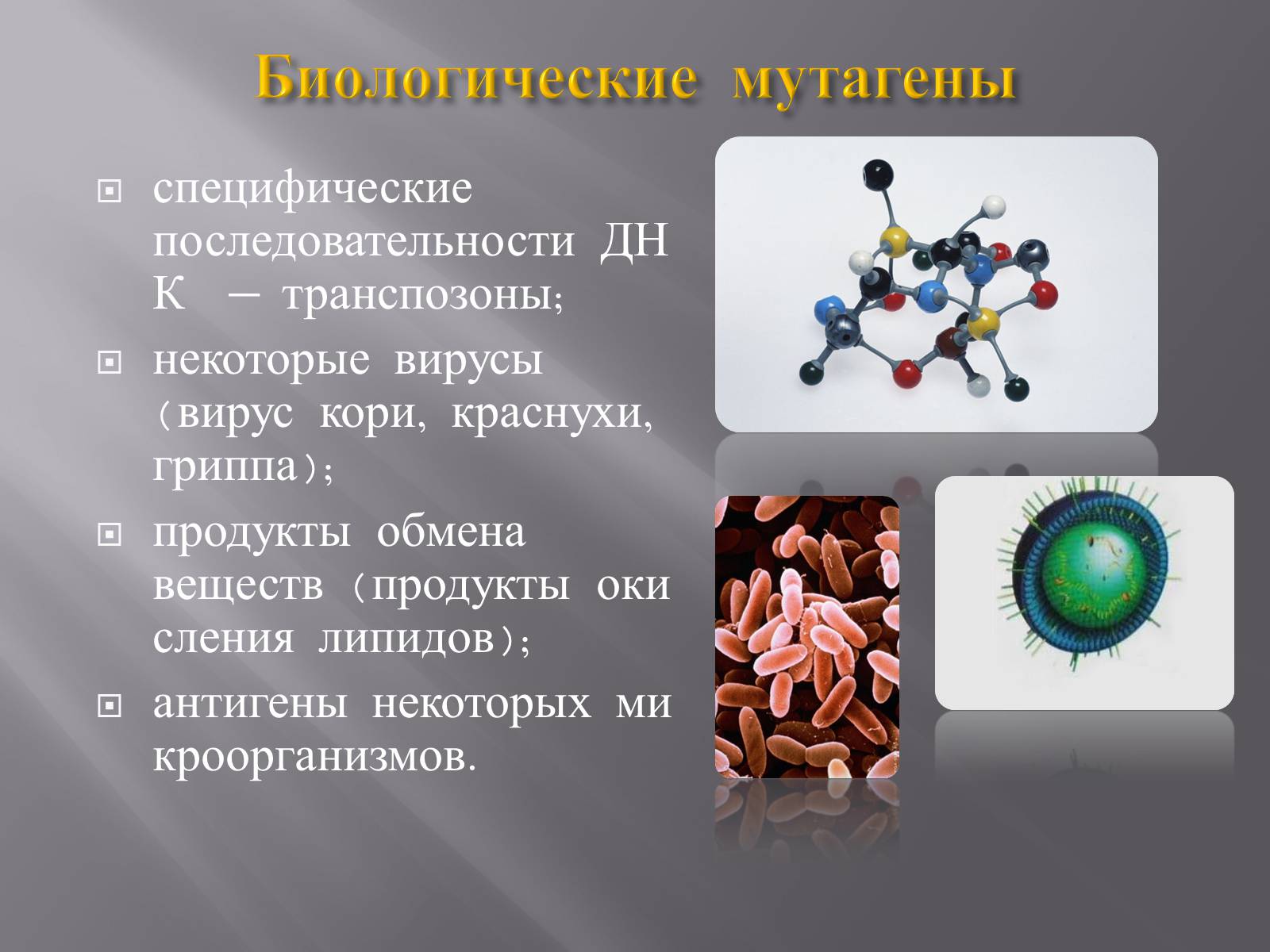 Биологические мутагены

специфические последовательности ДН К — транспозоны;

некоторые вирусы (вирус кори, краснухи, гриппа);

продукты обмена веществ (продукты оки сления липидов);

антигены некоторых ми кроорганизмов.